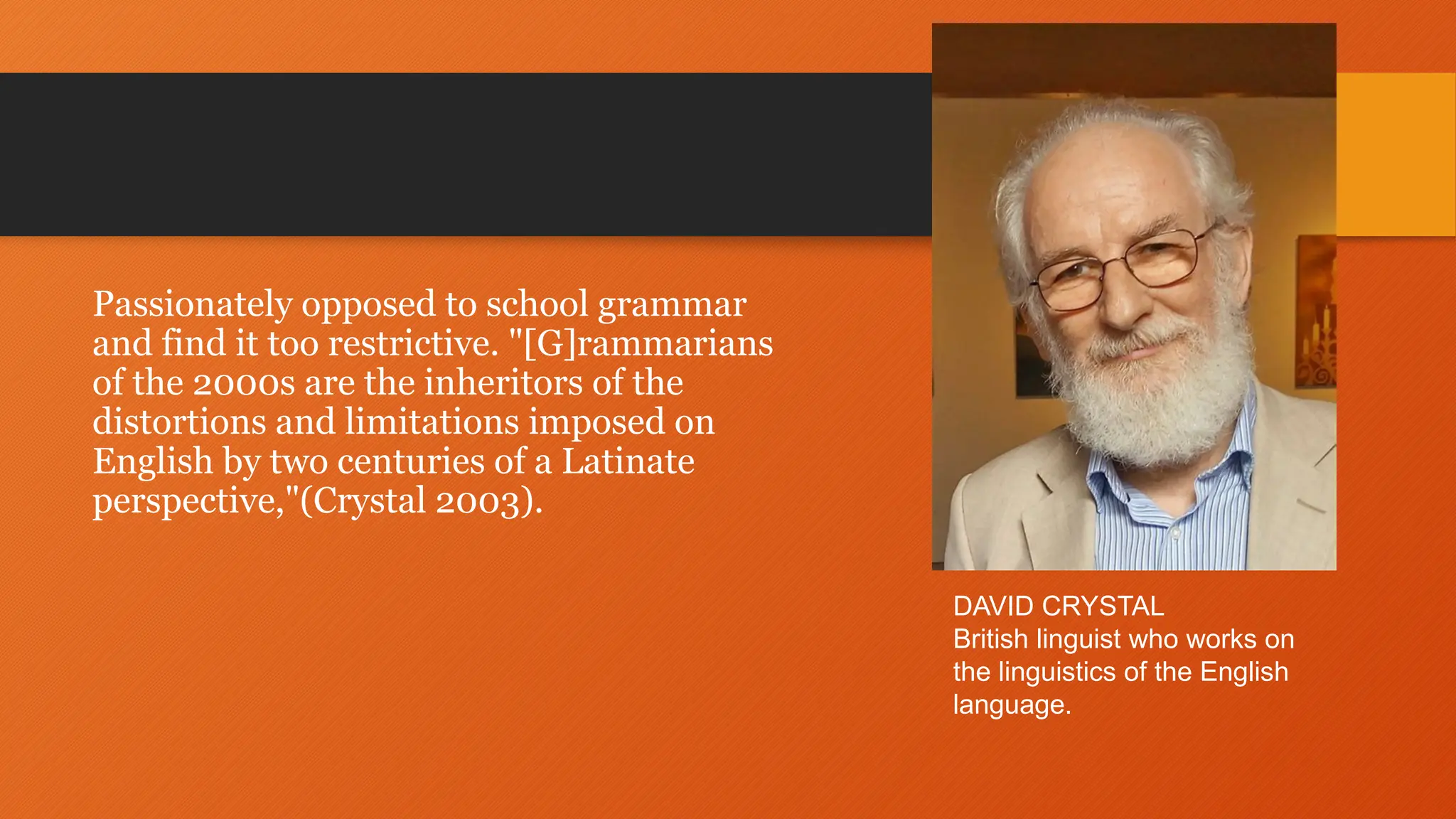 Passionately opposed to school grammar and find it too restrictive. "[G]rammarians of the 2000s are the inheritors of the distortions and limitations imposed on English by two centuries of a Latinate perspective,"(Crystal 2003).

DAVID CRYSTAL
British linguist who works on the linguistics of the English language.